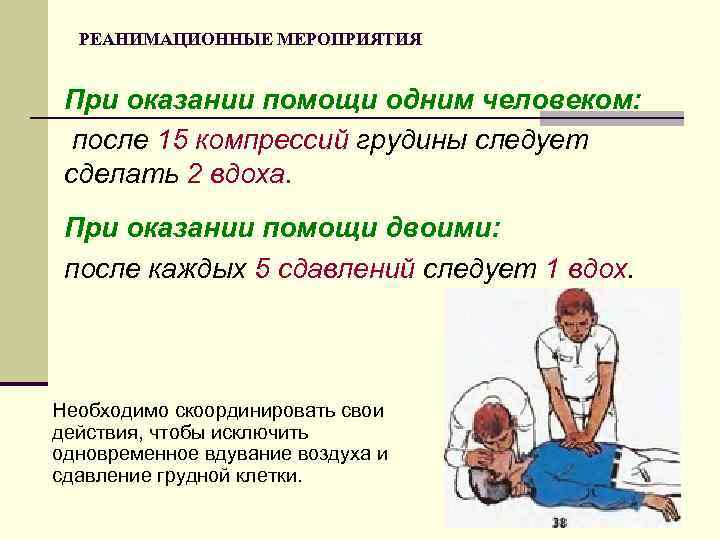 РЕАНИМАЦИОННЫЕ МЕРОПРИЯТИЯ

При оказании помощи одним человеком:

после 15 компрессий грудины следует сделать 2 вдоха.

При оказании помощи двоими:

после каждых 5 сдавлений следует 1 вдох.

Необходимо скоординировать свои действия, чтобы исключить одновременное вдувание воздуха и сдавление грудной клетки.

38